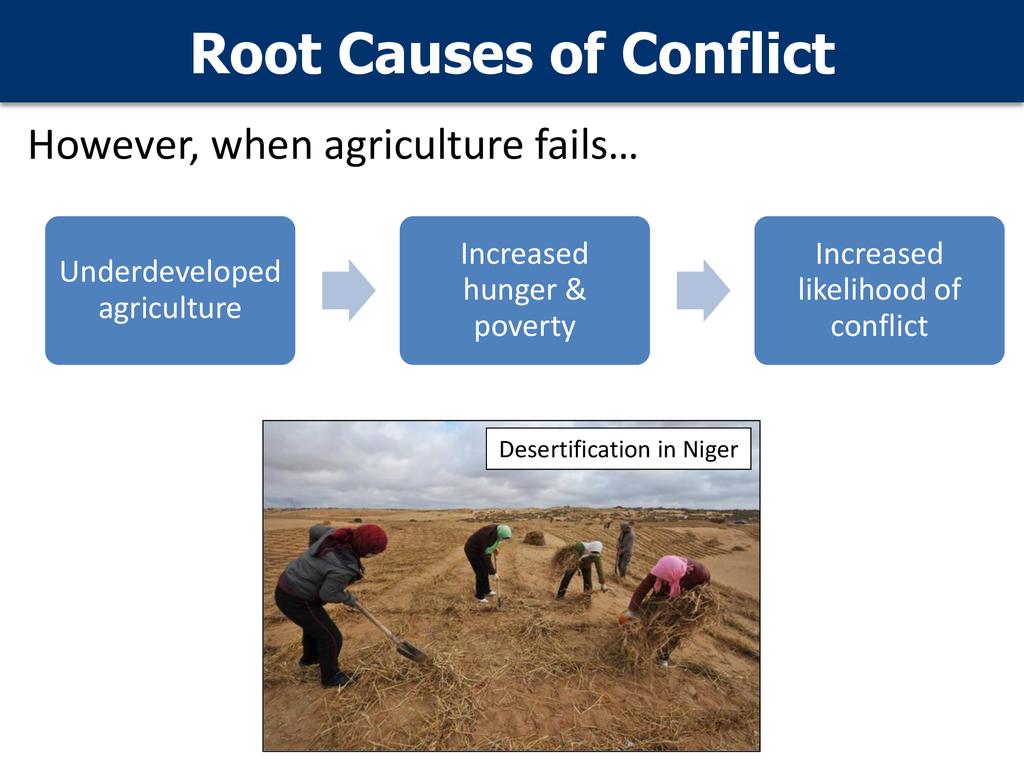 Root Causes of Conflict

However, when agriculture fails…

Underdeveloped agriculture

Increased hunger & poverty

Increased likelihood of conflict

Desertification in Niger